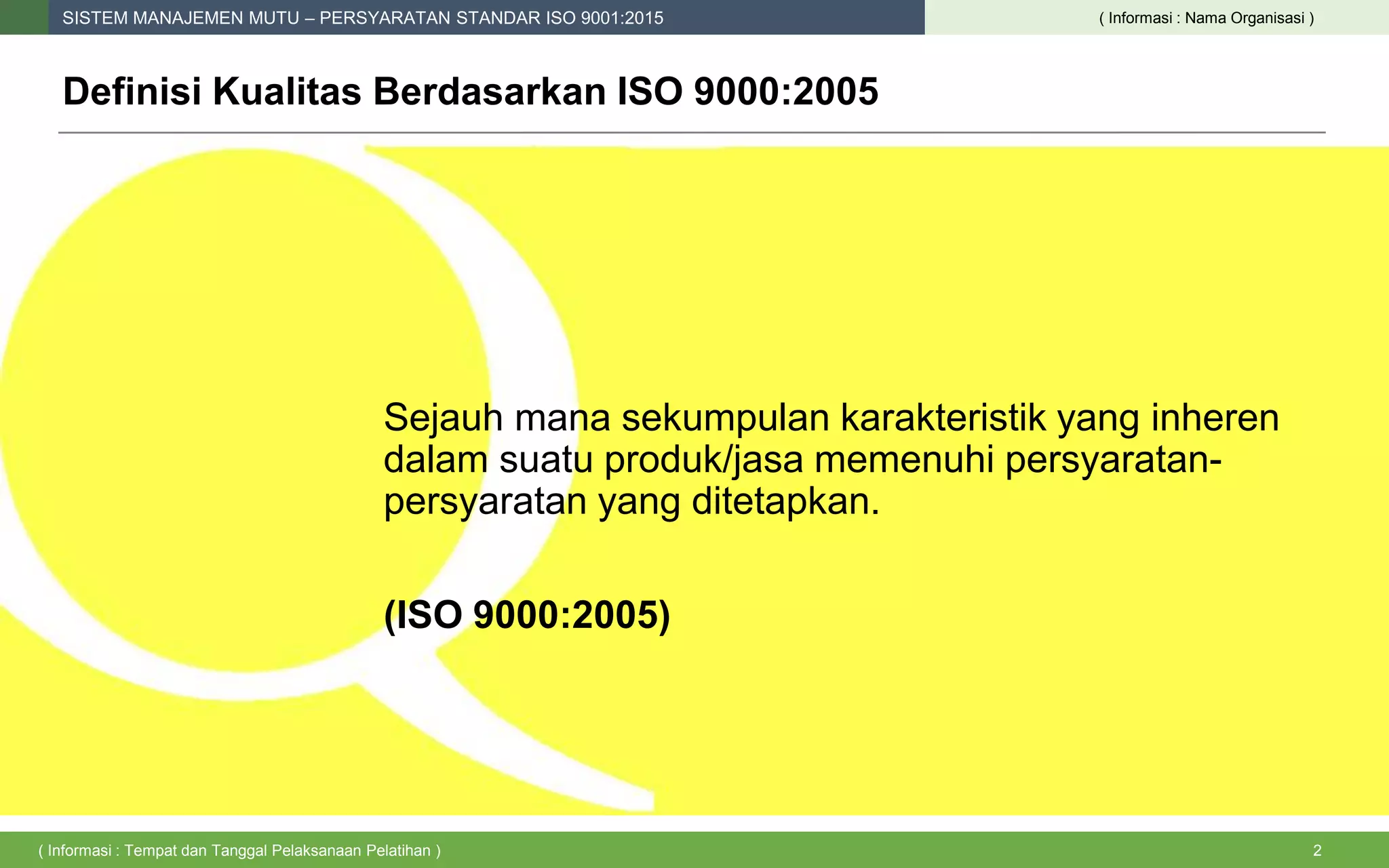 SISTEM MANAJEMEN MUTU – PERSYARATAN STANDAR ISO 9001:2015

( Informasi : Nama Organisasi )

Definisi Kualitas Berdasarkan ISO 9000:2005

Sejauh mana sekumpulan karakteristik yang inheren dalam suatu produk/jasa memenuhi persyaratan-persyaratan yang ditetapkan.

(ISO 9000:2005)

( Informasi : Tempat dan Tanggal Pelaksanaan Pelatihan )

2